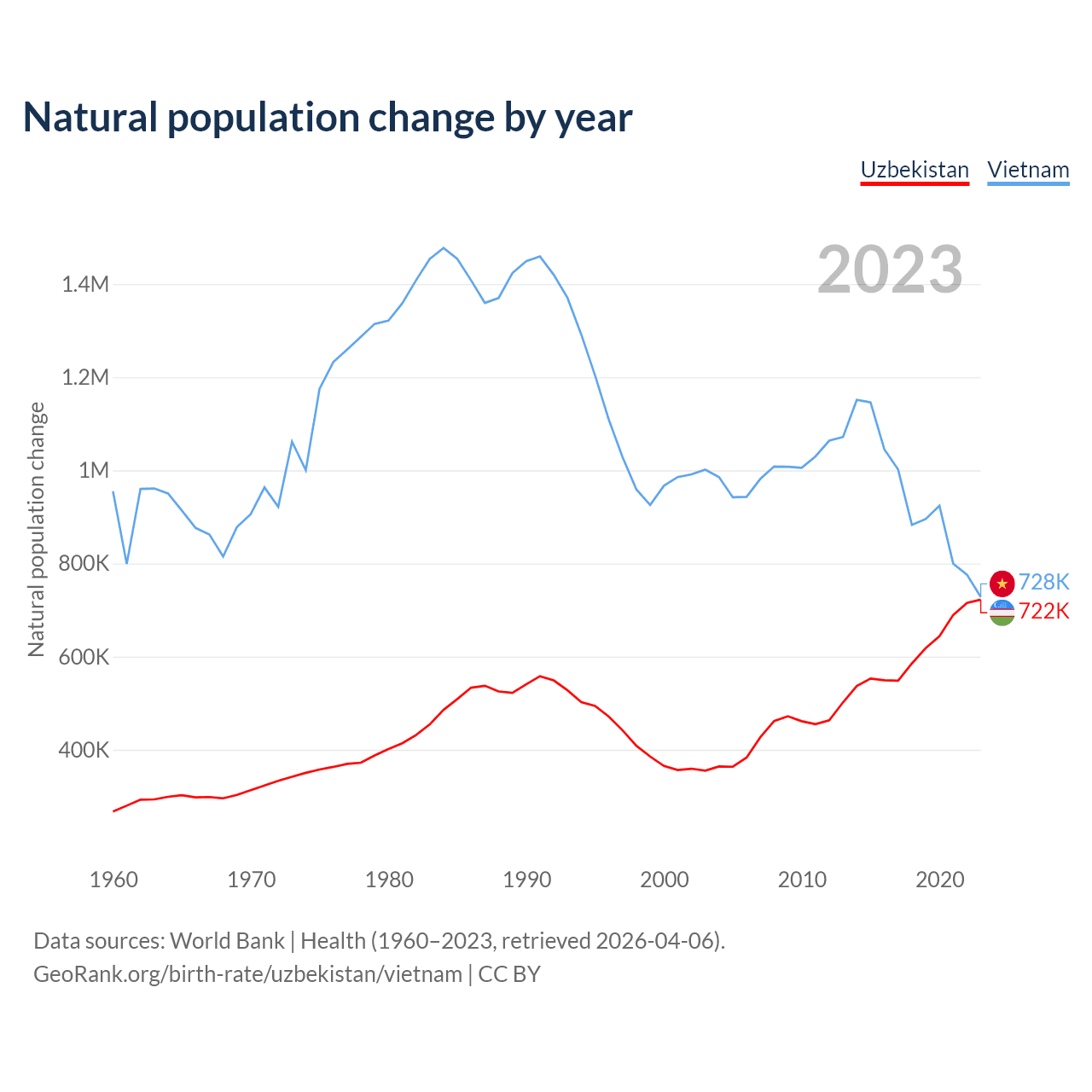 Natural population change by year

Uzbekistan Vietnam

2023

Natural population change

1.4M
1.2M
1M
800K
600K
400K

728K
722K

1960 1970 1980 1990 2000 2010 2020

Data sources: World Bank | Health (1960–2023, retrieved 2026-04-06).
GeoRank.org/birth-rate/uzbekistan/vietnam | CC BY